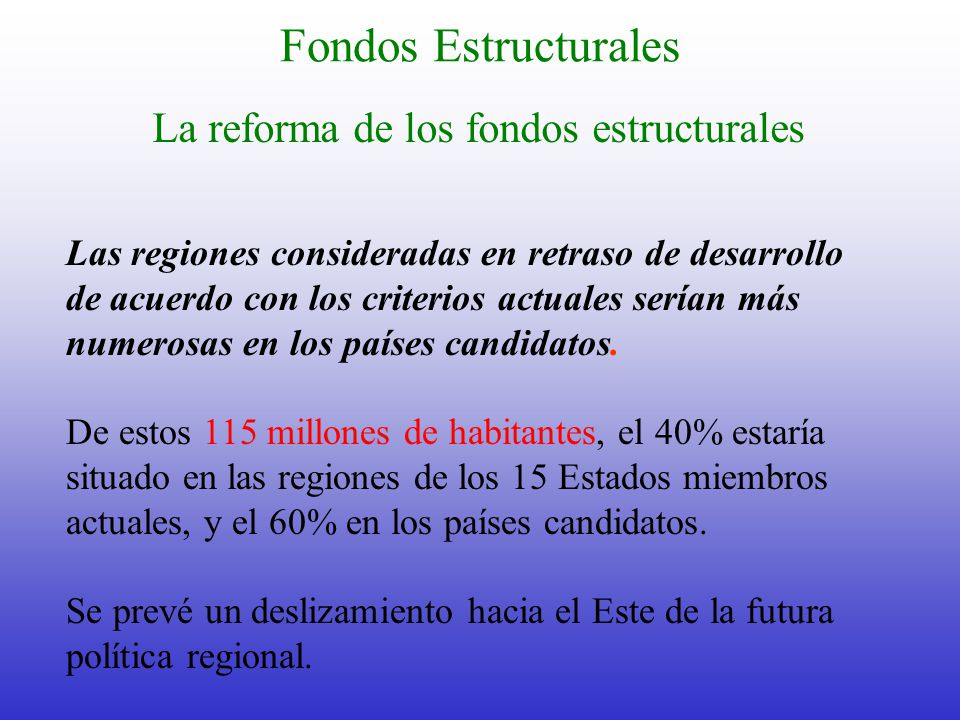 Fondos Estructurales

La reforma de los fondos estructurales

Las regiones consideradas en retraso de desarrollo de acuerdo con los criterios actuales serían más numerosas en los países candidatos.

De estos 115 millones de habitantes, el 40% estaría situado en las regiones de los 15 Estados miembros actuales, y el 60% en los países candidatos.

Se prevé un deslizamiento hacia el Este de la futura política regional.